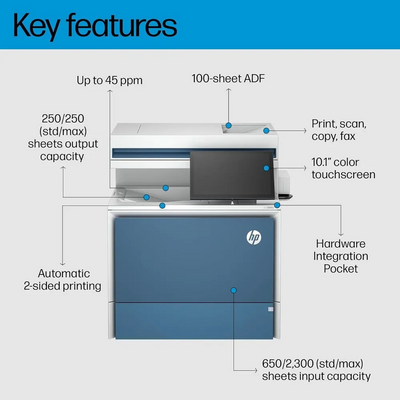 Key features

Up to 45 ppm

100-sheet ADF

250/250 (std/max) sheets output capacity

Print, scan, copy, fax

10.1" color touchscreen

hp

Hardware Integration Pocket

Automatic 2-sided printing

650/2,300 (std/max) sheets input capacity